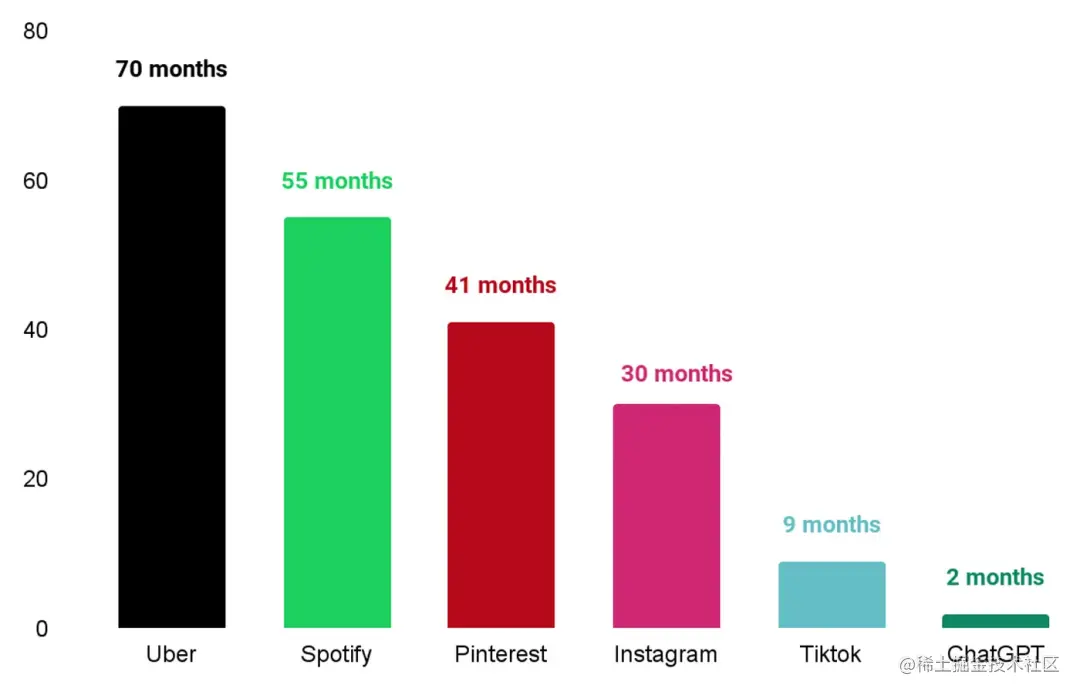 80
60
40
20
0

70 months
55 months
41 months
30 months
9 months
2 months

Uber
Spotify
Pinterest
Instagram
Tiktok
ChatGPT

@稀土掘金技术社区